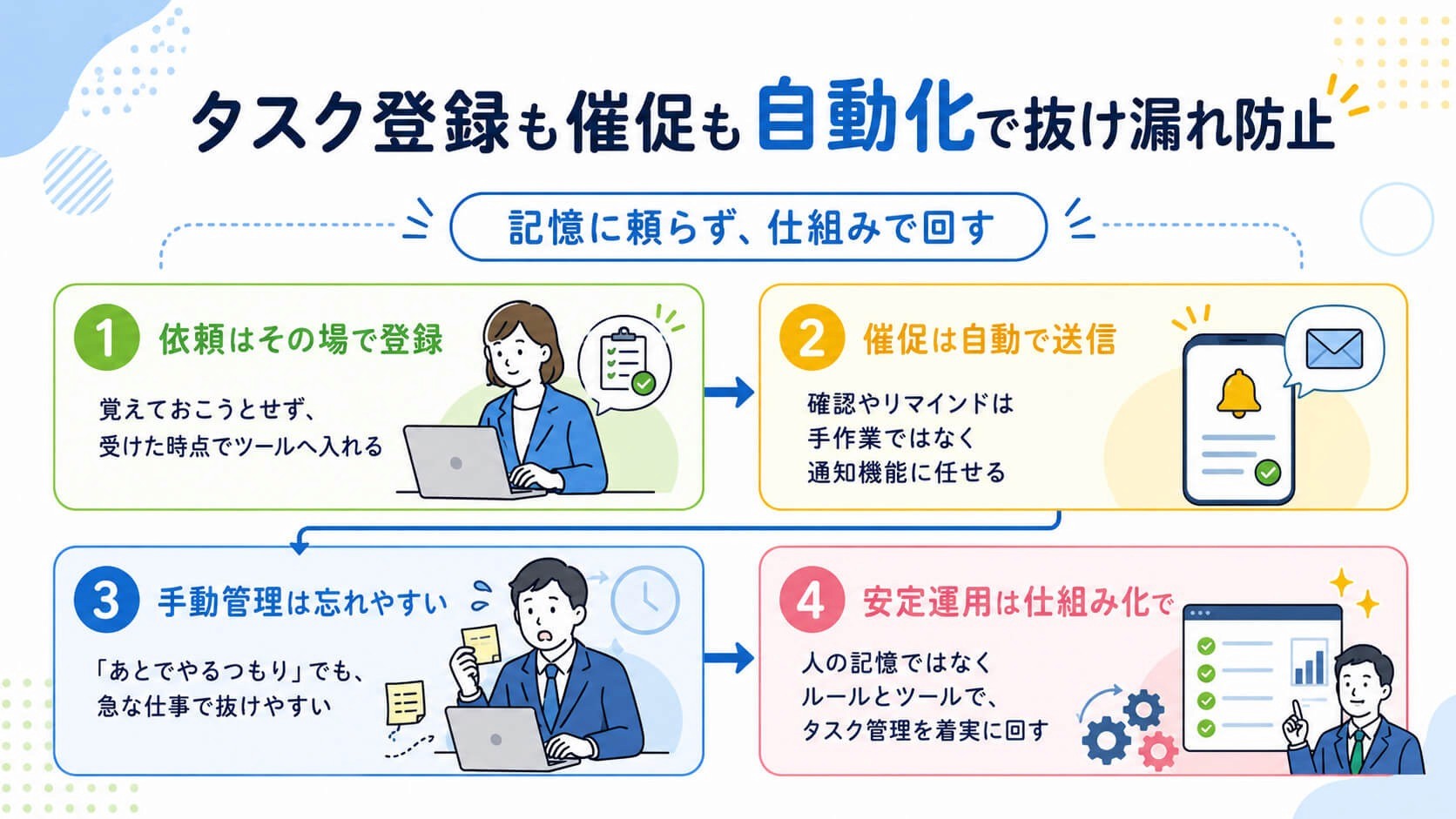 タスク登録も催促も自動化で抜け漏れ防止

記憶に頼らず、仕組みで回す

1 依頼はその場で登録

覚えておこうとせず、受けた時点でツールへ入れる

2 催促は自動で送信

確認やリマインドは手作業ではなく通知機能に任せる

3 手動管理は忘れやすい

「あとでやるつもり」でも、急な仕事で抜けやすい

4 安定運用は仕組み化で

人の記憶ではなくルールとツールで、タスク管理を着実に回す